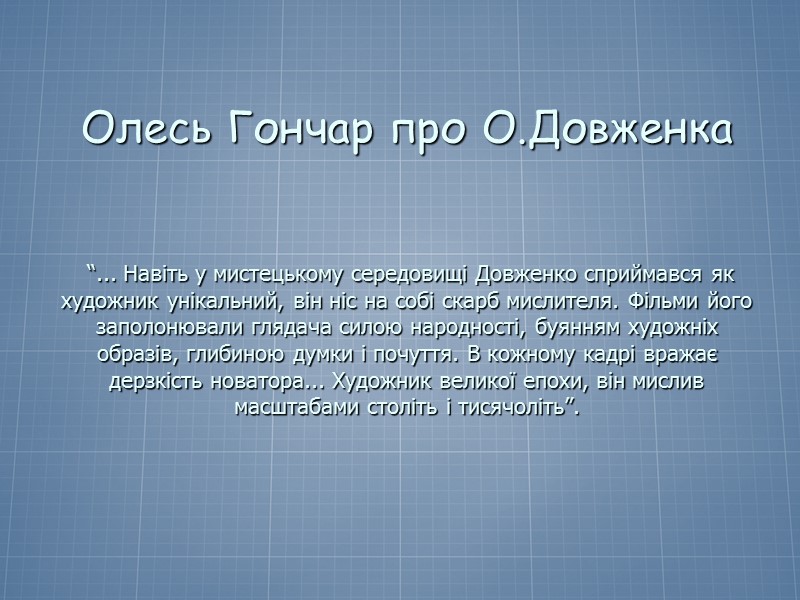 Олесь Гончар про О.Довженка

“... Навіть у мистецькому середовищі Довженко сприймався як художник унікальний, він ніс на собі скарб мислителя. Фільми його заполонювали глядача силою народності, буянням художніх образів, глибиною думки і почуття. В кожному кадрі вражає дерзкість новатора... Художник великої епохи, він мислив масштабами століть і тисячоліть”.